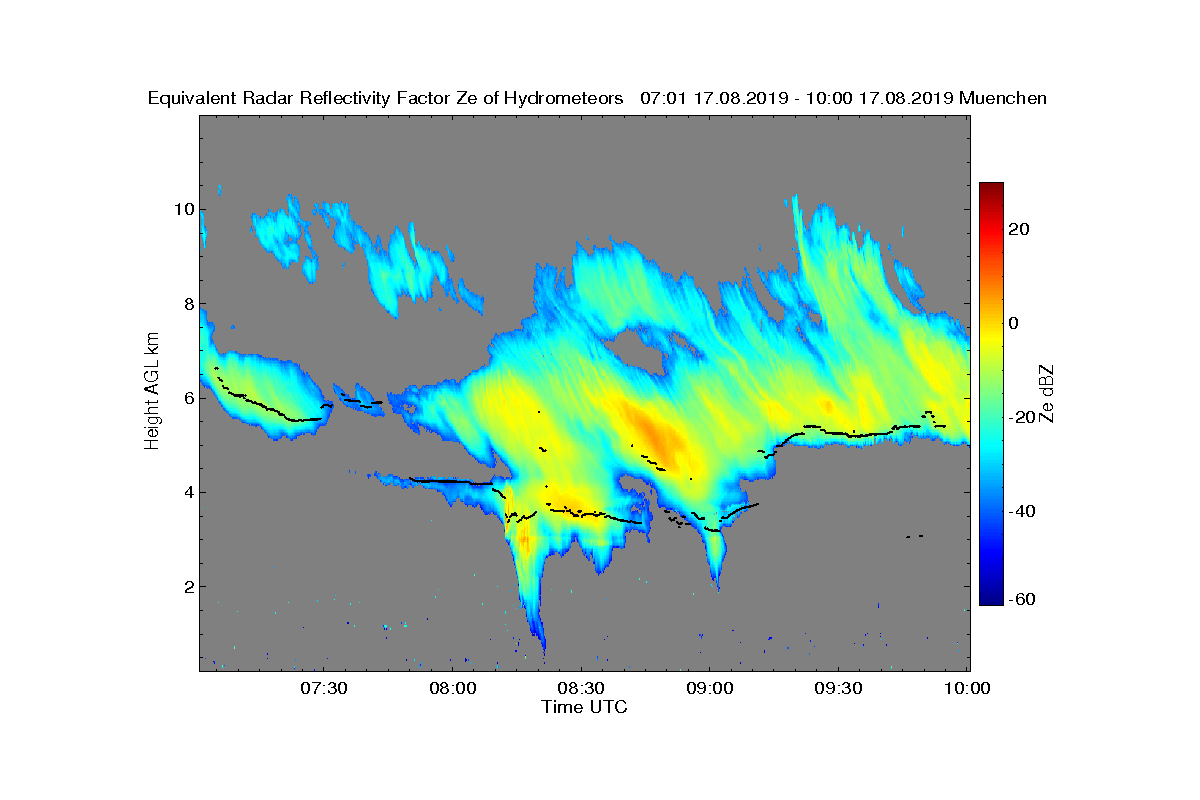 Equivalent Radar Reflectivity Factor Ze of Hydrometeors 07:01 17.08.2019 - 10:00 17.08.2019 Muenchen

Height AGL km

10
8
6
4
2

07:30
08:00
08:30
09:00
09:30
10:00
Time UTC

20
0
-20
-40
-60
Ze dBZ